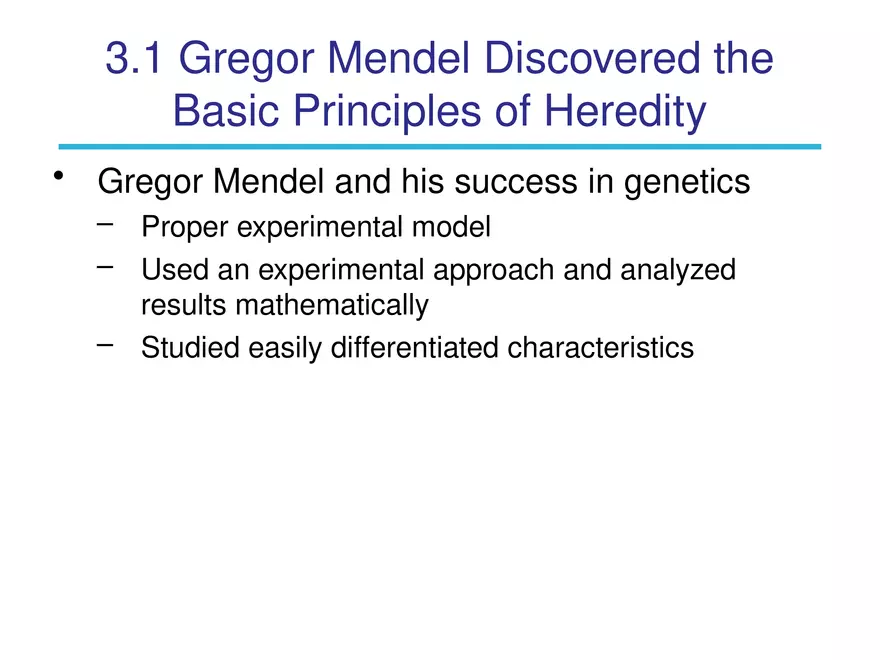 3.1 Gregor Mendel Discovered the Basic Principles of Heredity

• Gregor Mendel and his success in genetics
– Proper experimental model
– Used an experimental approach and analyzed results mathematically
– Studied easily differentiated characteristics